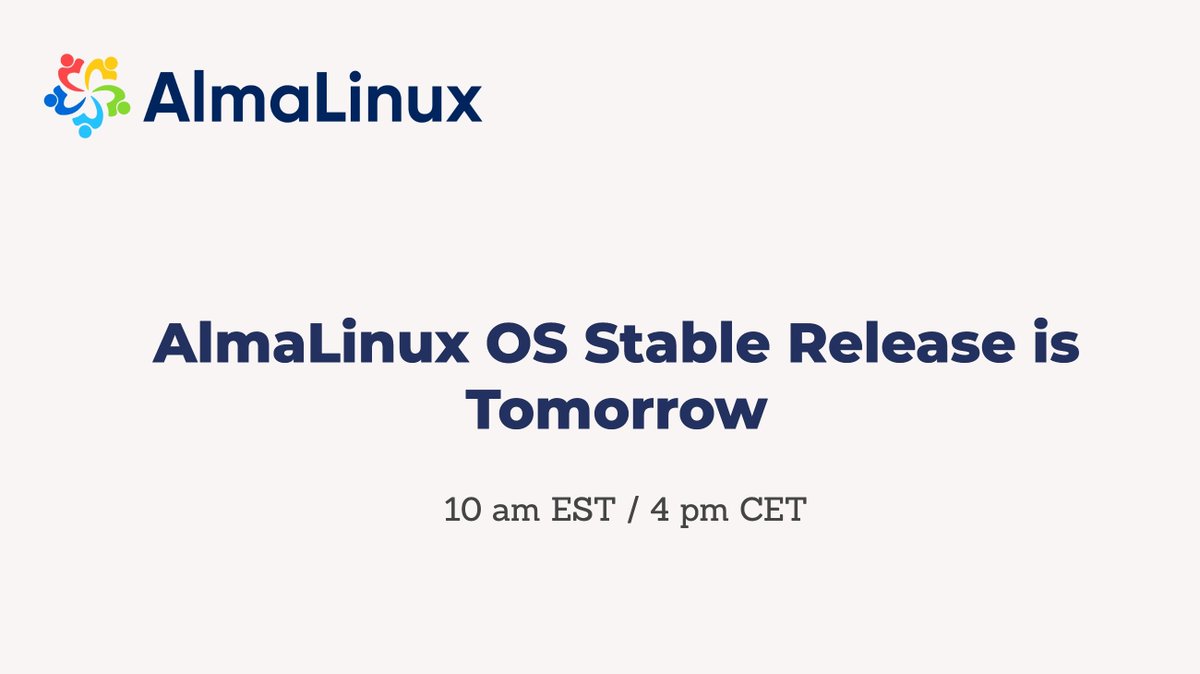 AlmaLinux

AlmaLinux OS Stable Release is Tomorrow

10 am EST / 4 pm CET